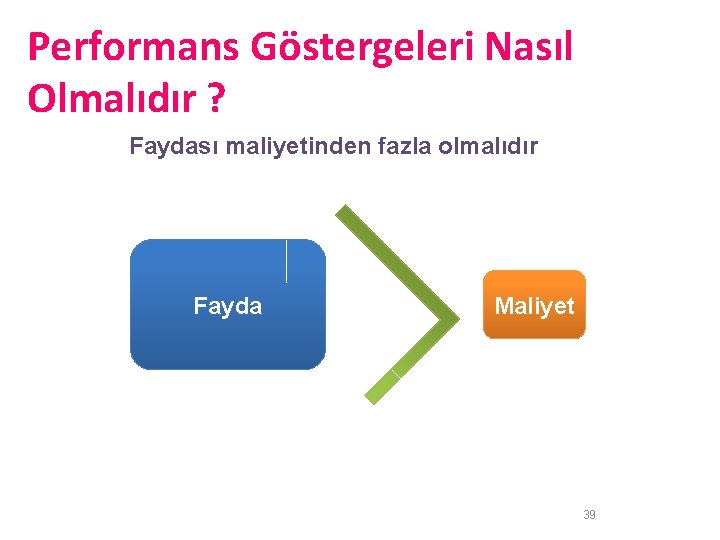 Performans Göstergeleri Nasıl Olmalıdır ?

Faydası maliyetinden fazla olmalıdır

Fayda

Maliyet

39